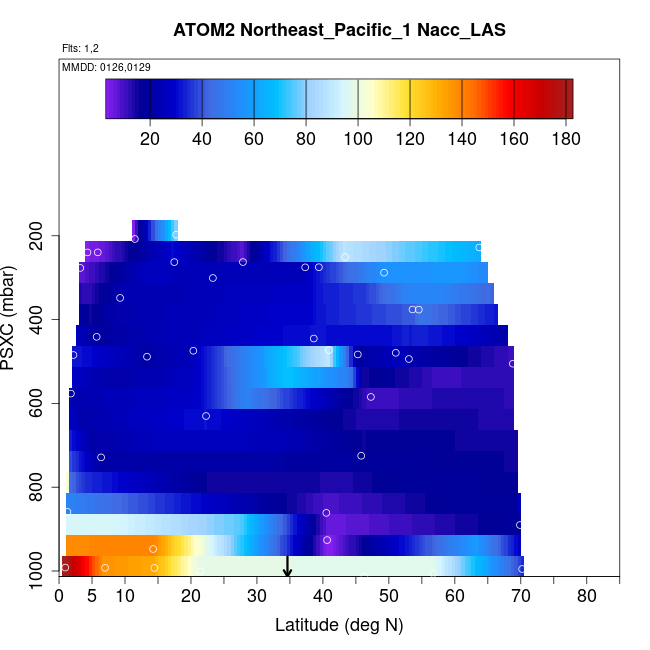 ATOM2 Northeast_Pacific_1 Nacc_LAS

Flts: 1,2

MMDD: 0126,0129

20 40 60 80 100 120 140 160 180

PSXC (mbar)

200
400
600
800
1000

0 5 10 20 30 40 50 60 70 80

Latitude (deg N)